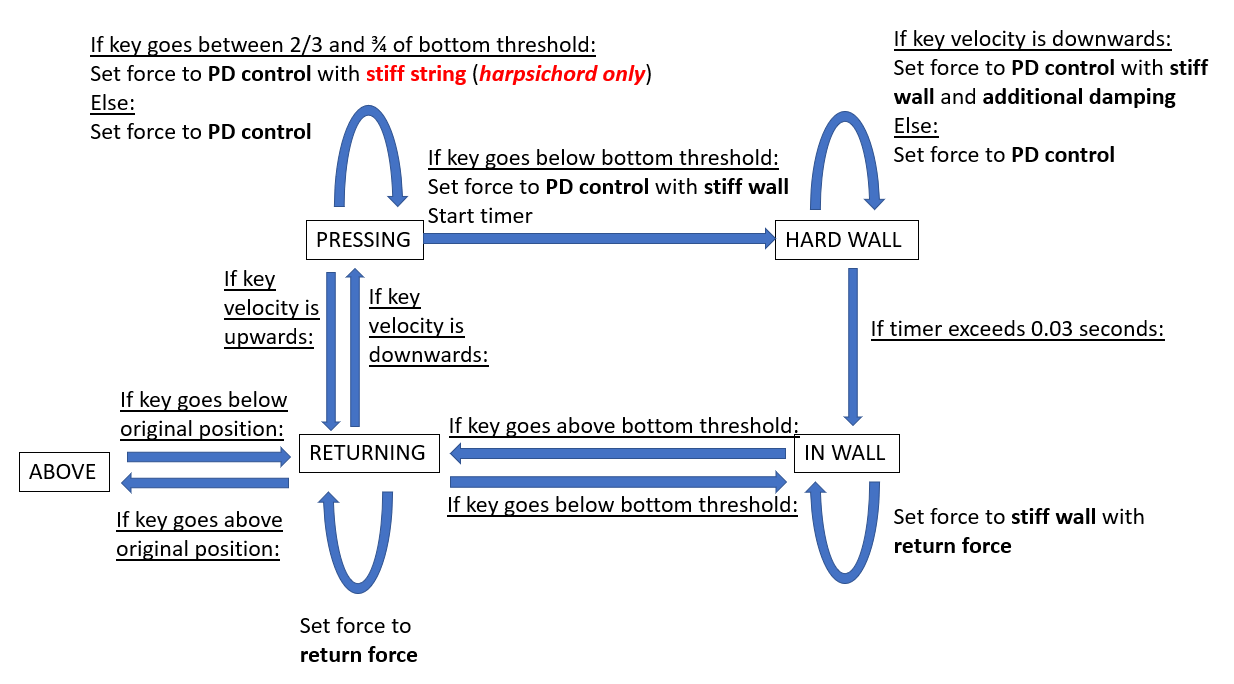 If key goes between 2/3 and ¾ of bottom threshold:
Set force to PD control with stiff string (harpsichord only)
Else:
Set force to PD control

If key velocity is downwards:
Set force to PD control with stiff wall and additional damping
Else:
Set force to PD control

If key goes below bottom threshold:
Set force to PD control with stiff wall
Start timer

PRESSING

HARD WALL

If key velocity is upwards:

If key velocity is downwards:

If timer exceeds 0.03 seconds:

If key goes below original position:

If key goes above bottom threshold:

ABOVE

RETURNING

IN WALL

If key goes above original position:

If key goes below bottom threshold:

Set force to stiff wall with return force

Set force to return force